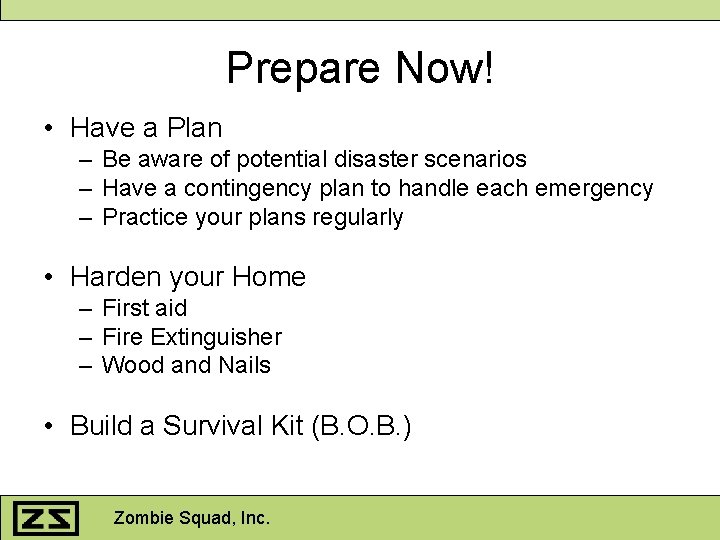 Prepare Now!

• Have a Plan
– Be aware of potential disaster scenarios
– Have a contingency plan to handle each emergency
– Practice your plans regularly

• Harden your Home
– First aid
– Fire Extinguisher
– Wood and Nails

• Build a Survival Kit (B.O.B.)

ZS

Zombie Squad, Inc.